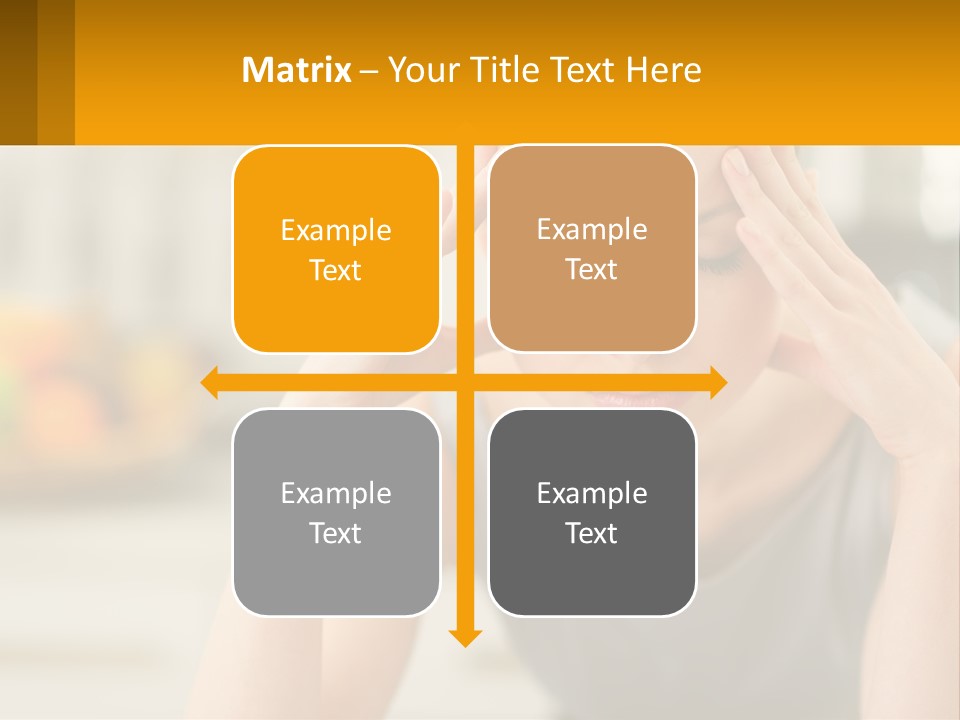 Matrix – Your Title Text Here

Example Text

Example Text

Example Text

Example Text